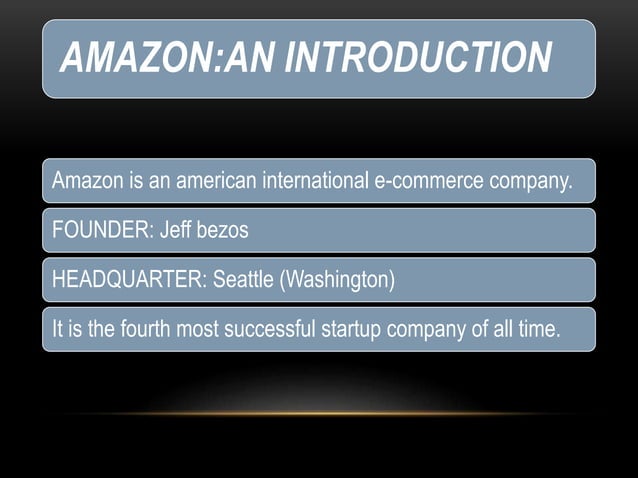 AMAZON:AN INTRODUCTION

Amazon is an american international e-commerce company.

FOUNDER: Jeff bezos

HEADQUARTER: Seattle (Washington)

It is the fourth most successful startup company of all time.